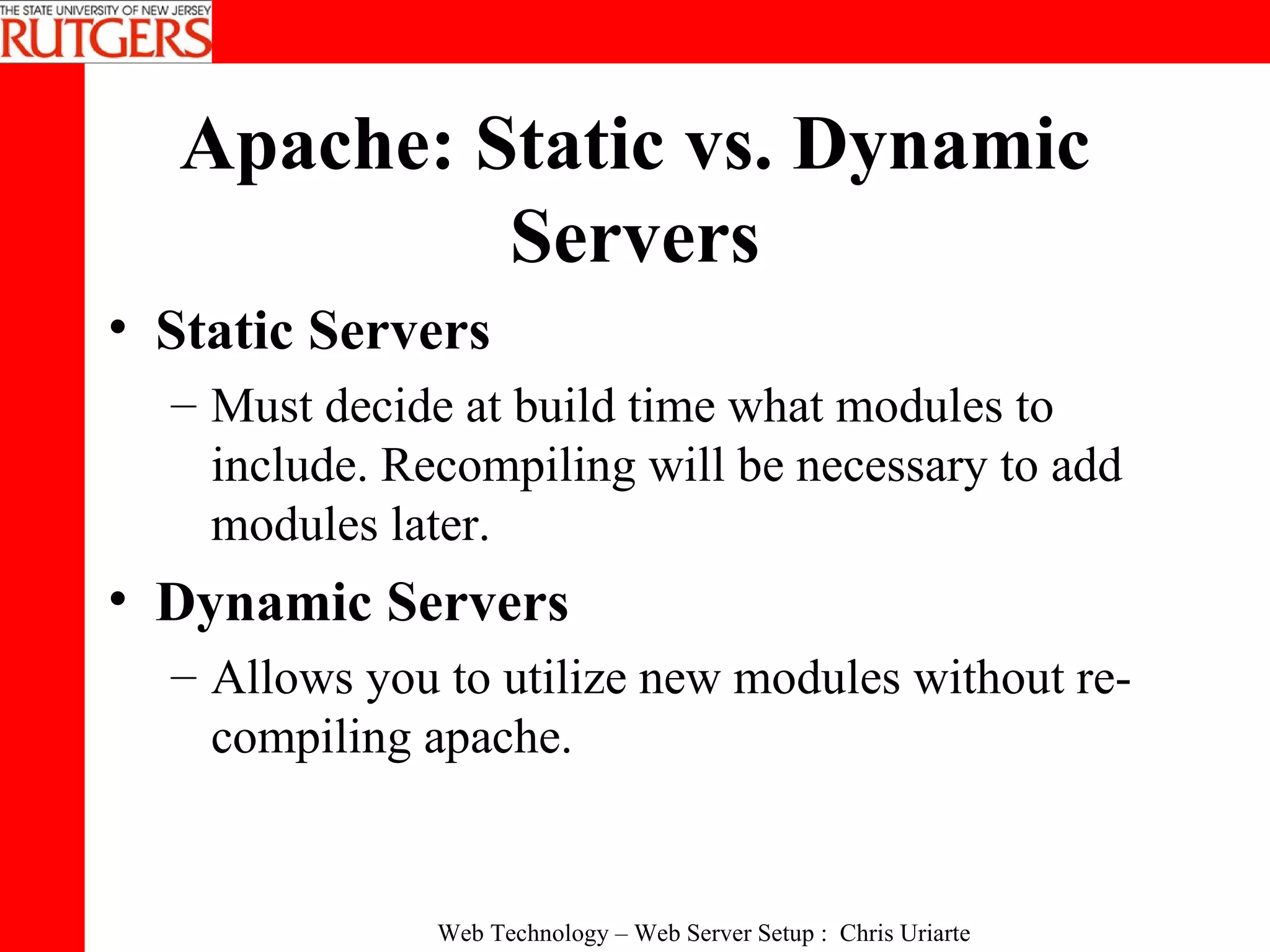 THE STATE UNIVERSITY OF NEW JERSEY
RUTGERS

Apache: Static vs. Dynamic Servers

• Static Servers
– Must decide at build time what modules to include. Recompiling will be necessary to add modules later.

• Dynamic Servers
– Allows you to utilize new modules without re-compiling apache.

Web Technology – Web Server Setup : Chris Uriarte